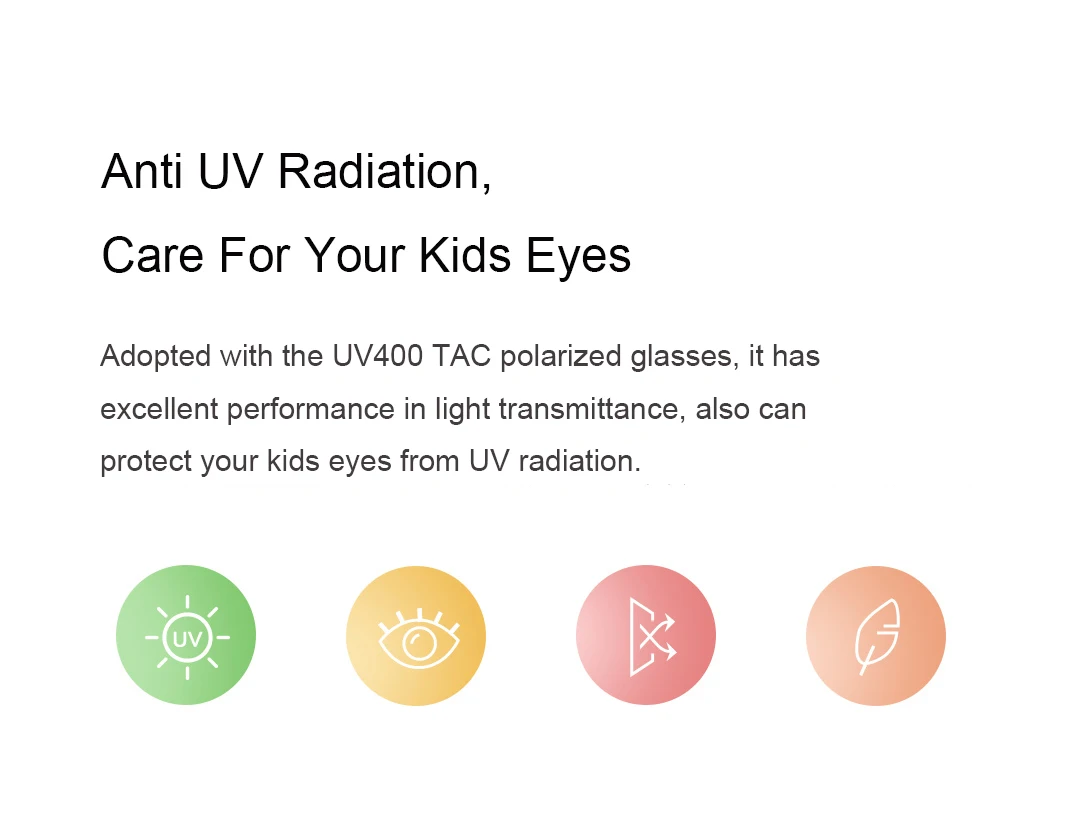 Anti UV Radiation,
Care For Your Kids Eyes

Adopted with the UV400 TAC polarized glasses, it has excellent performance in light transmittance, also can protect your kids eyes from UV radiation.

UV